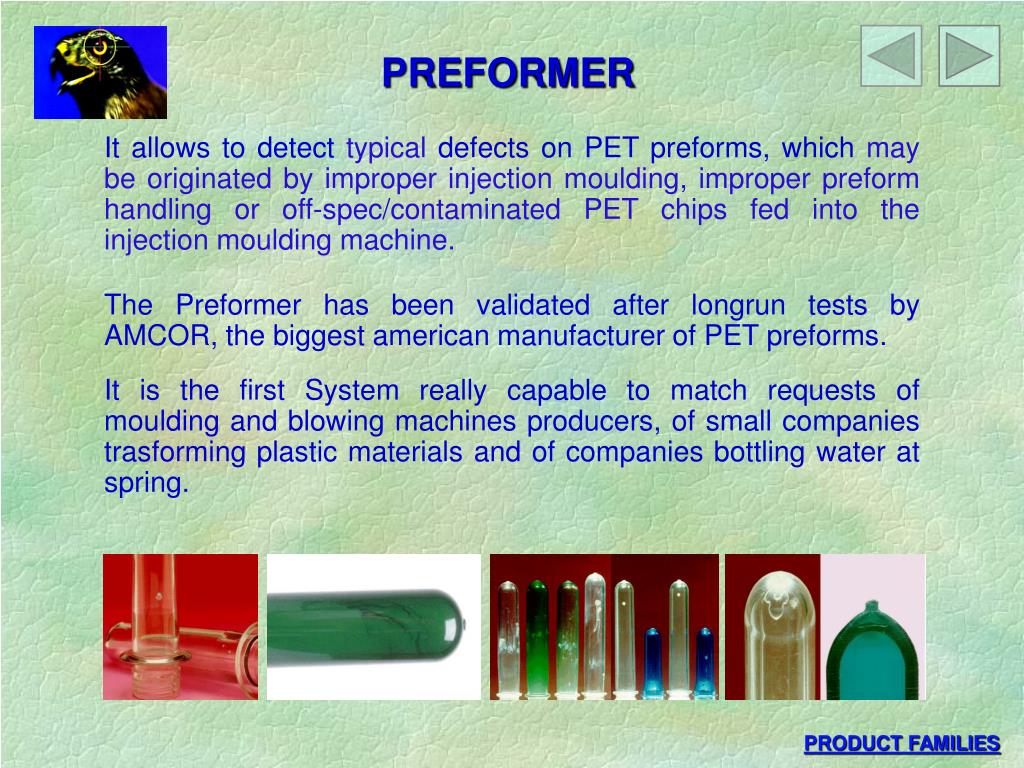 PREFORMER

It allows to detect typical defects on PET preforms, which may be originated by improper injection moulding, improper preform handling or off-spec/contaminated PET chips fed into the injection moulding machine.

The Preformer has been validated after longrun tests by AMCOR, the biggest american manufacturer of PET preforms.

It is the first System really capable to match requests of moulding and blowing machines producers, of small companies trasforming plastic materials and of companies bottling water at spring.

PRODUCT FAMILIES